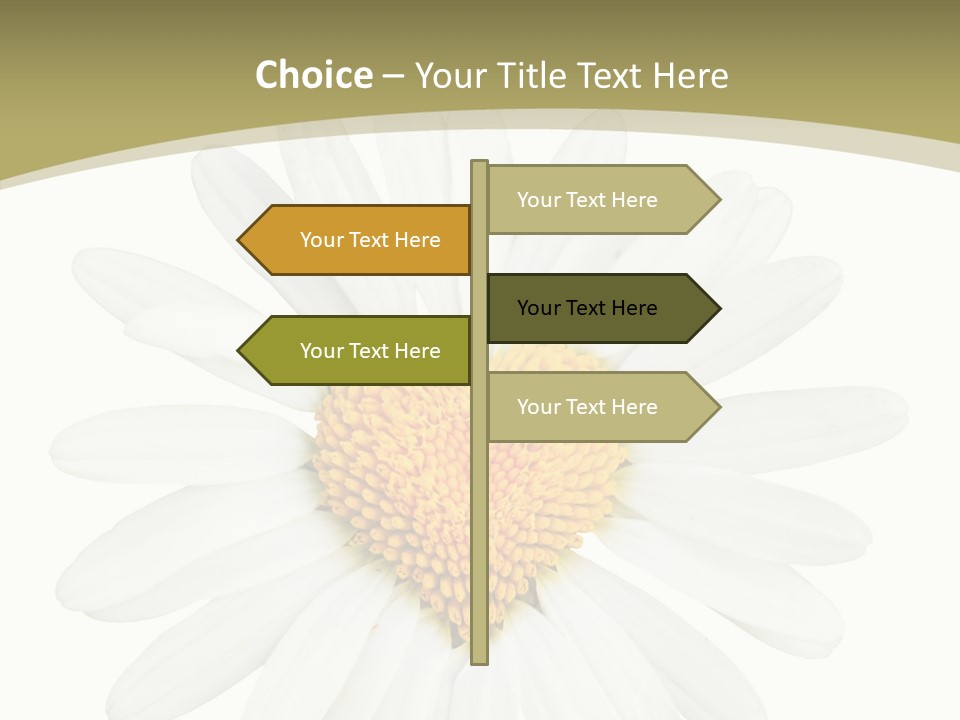 Choice – Your Title Text Here

Your Text Here

Your Text Here

Your Text Here

Your Text Here

Your Text Here